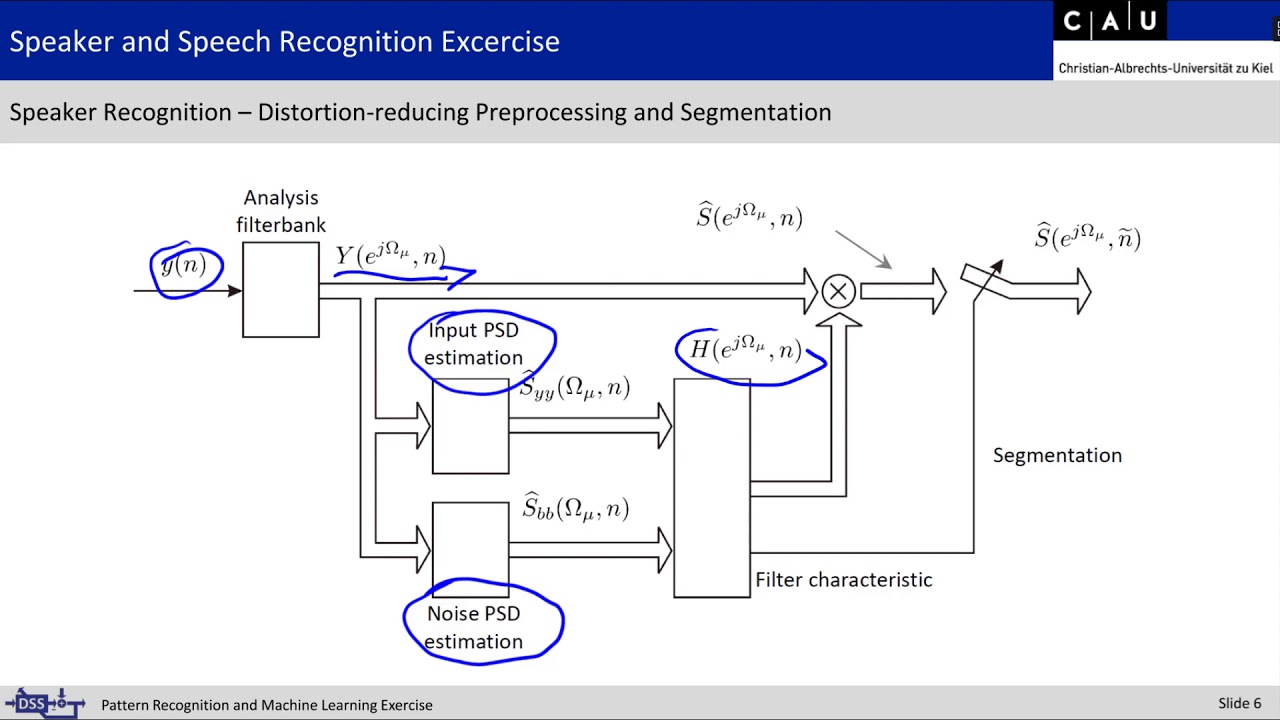 Speaker and Speech Recognition Excercise

C A U
Christian-Albrechts-Universität zu Kiel

Speaker Recognition – Distortion-reducing Preprocessing and Segmentation

Analysis filterbank

$y(n)$

$Y(e^{j\Omega_\mu}, n)$

$\widehat{S}(e^{j\Omega_\mu}, n)$

$\widehat{S}(e^{j\Omega_\mu}, \widetilde{n})$

Input PSD estimation

$H(e^{j\Omega_\mu}, n)$

$\widehat{S}_{yy}(\Omega_\mu, n)$

Segmentation

$\widehat{S}_{bb}(\Omega_\mu, n)$

Filter characteristic

Noise PSD estimation

DSS

Pattern Recognition and Machine Learning Exercise

Slide 6